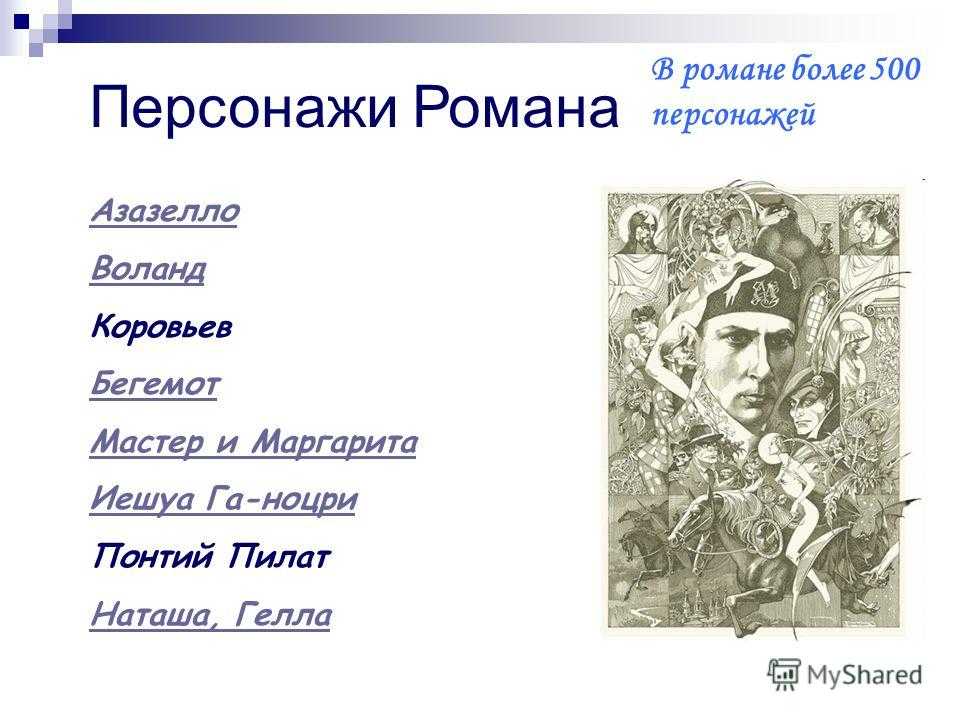 Персонажи Романа

В романе более 500 персонажей

Азазелло

Воланд

Коровьев

Бегемот

Мастер и Маргарита

Иешуа Га-ноцри

Понтий Пилат

Наташа, Гелла

MyShared